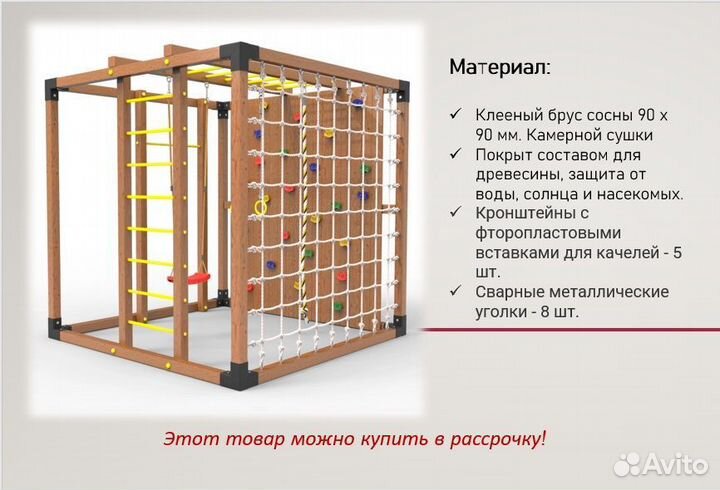 Материал:

✓ Клееный брус сосны 90 х 90 мм. Камерной сушки
✓ Покрыт составом для древесины, защита от воды, солнца и насекомых.
✓ Кронштейны с фторопластовыми вставками для качелей - 5 шт.
✓ Сварные металлические уголки - 8 шт.

Этот товар можно купить в рассрочку!

Avito